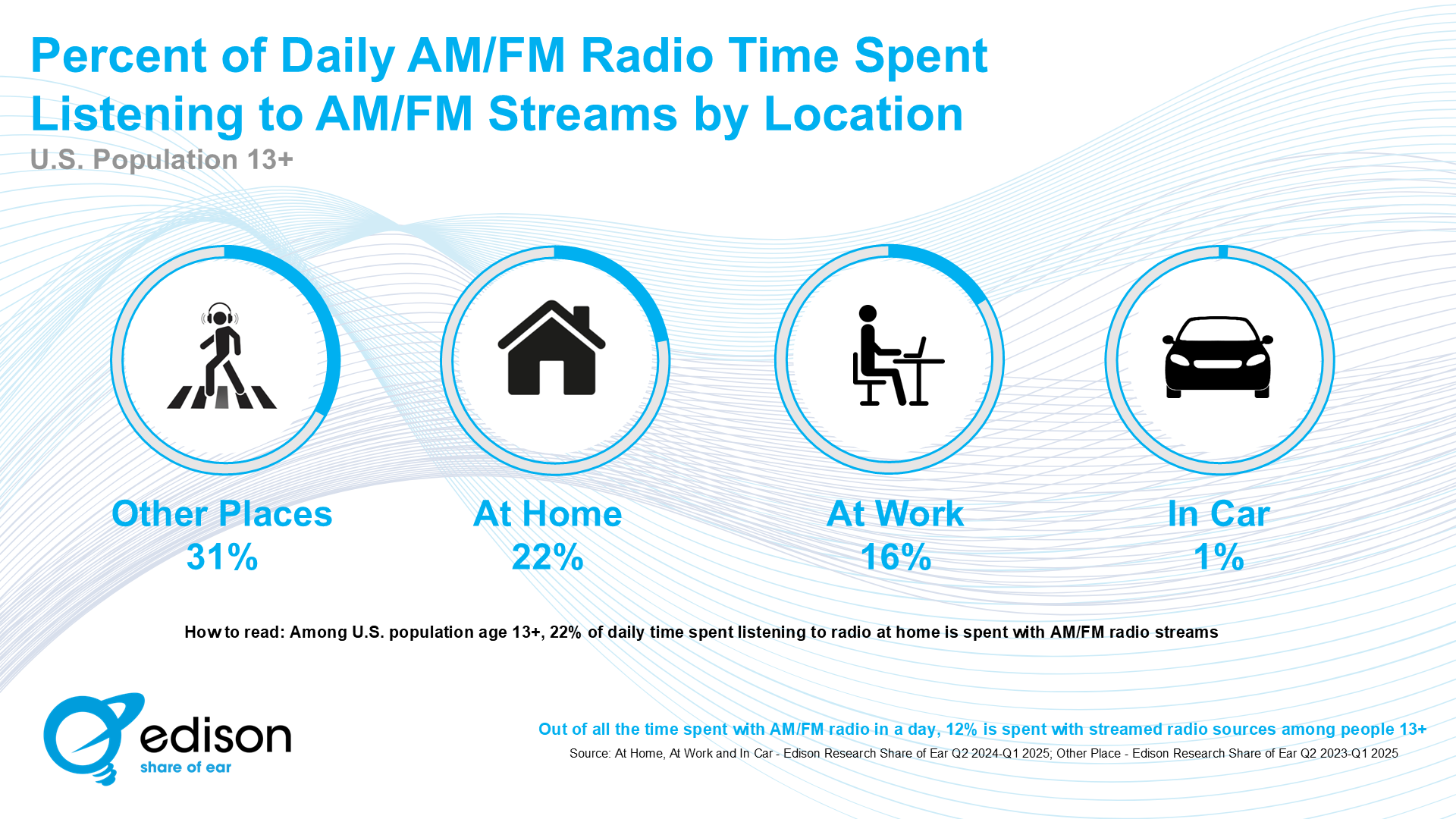 Percent of Daily AM/FM Radio Time Spent Listening to AM/FM Streams by Location

U.S. Population 13+

Other Places
31%

At Home
22%

At Work
16%

In Car
1%

How to read: Among U.S. population age 13+, 22% of daily time spent listening to radio at home is spent with AM/FM radio streams

edison
share of ear

Out of all the time spent with AM/FM radio in a day, 12% is spent with streamed radio sources among people 13+

Source: At Home, At Work and In Car - Edison Research Share of Ear Q2 2024-Q1 2025; Other Place - Edison Research Share of Ear Q2 2023-Q1 2025